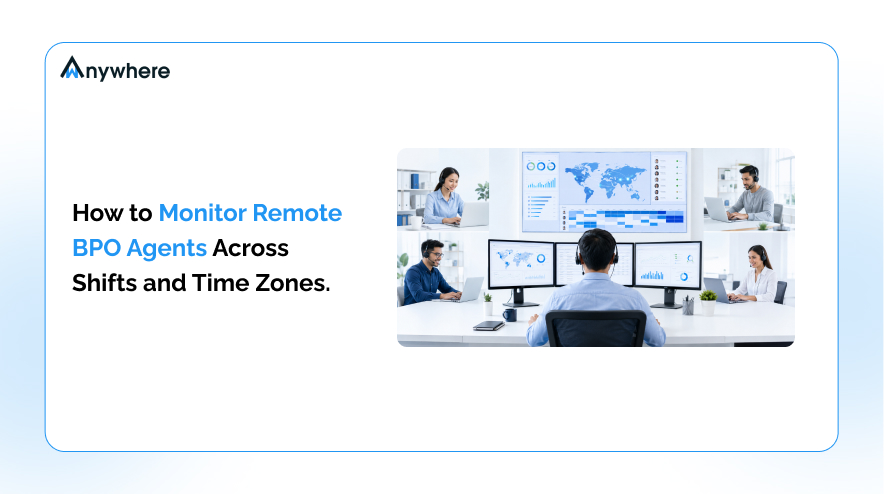 Anywhere

How to Monitor Remote BPO Agents Across Shifts and Time Zones.